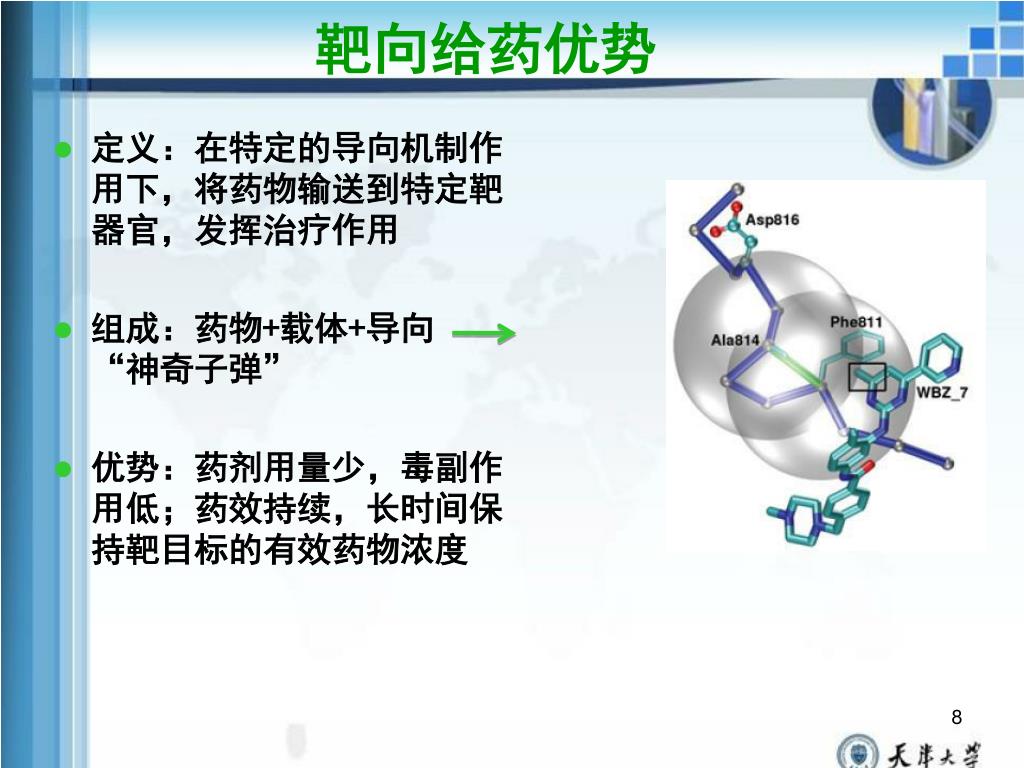 靶向给药优势

定义：在特定的导向机制作用下，将药物输送到特定靶器官，发挥治疗作用

组成：药物+载体+导向 “神奇子弹”

优势：药剂用量少，毒副作用低；药效持续，长时间保持靶目标的有效药物浓度

Asp816

Ala814

Phe811

WBZ_7

8

天津大学